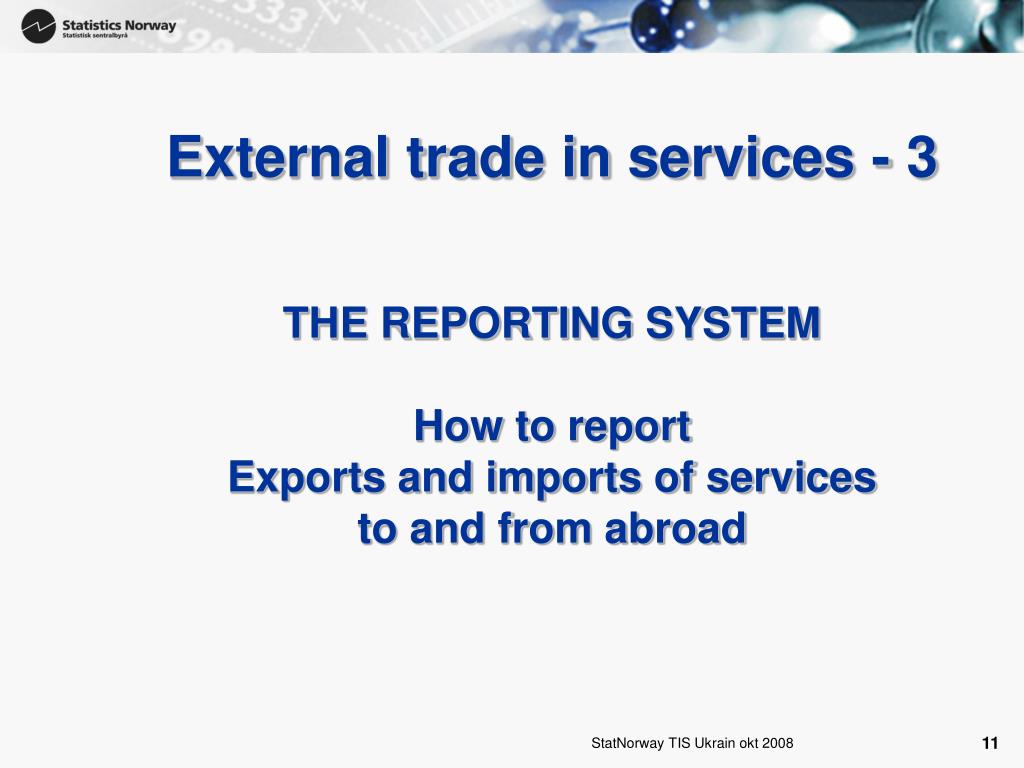 Statistics Norway
Statistisk sentralbyrå

External trade in services - 3

THE REPORTING SYSTEM

How to report
Exports and imports of services
to and from abroad

StatNorway TIS Ukrain okt 2008

11